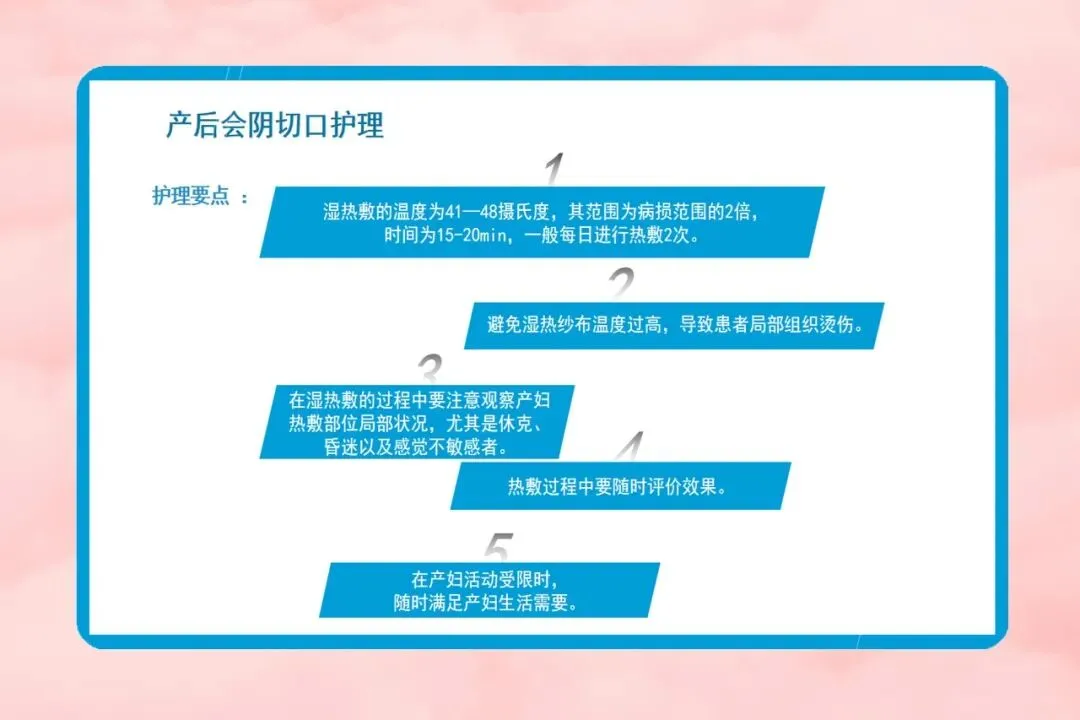 产后会阴切口护理

护理要点 ：

1

湿热敷的温度为41—48摄氏度，其范围为病损范围的2倍，时间为15-20min，一般每日进行热敷2次。

2

避免湿热纱布温度过高，导致患者局部组织烫伤。

3

在湿热敷的过程中要注意观察产妇热敷部位局部状况，尤其是休克、昏迷以及感觉不敏感者。

4

热敷过程中要随时评价效果。

5

在产妇活动受限时，随时满足产妇生活需要。